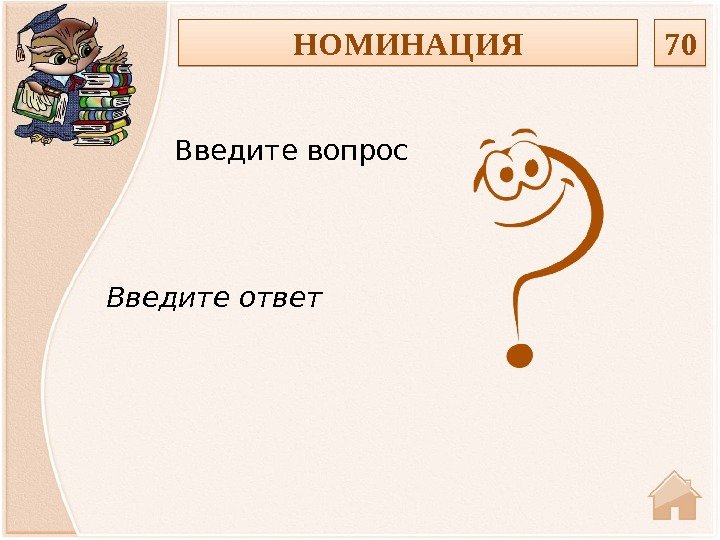 НОМИНАЦИЯ

70

Введите вопрос

Введите ответ